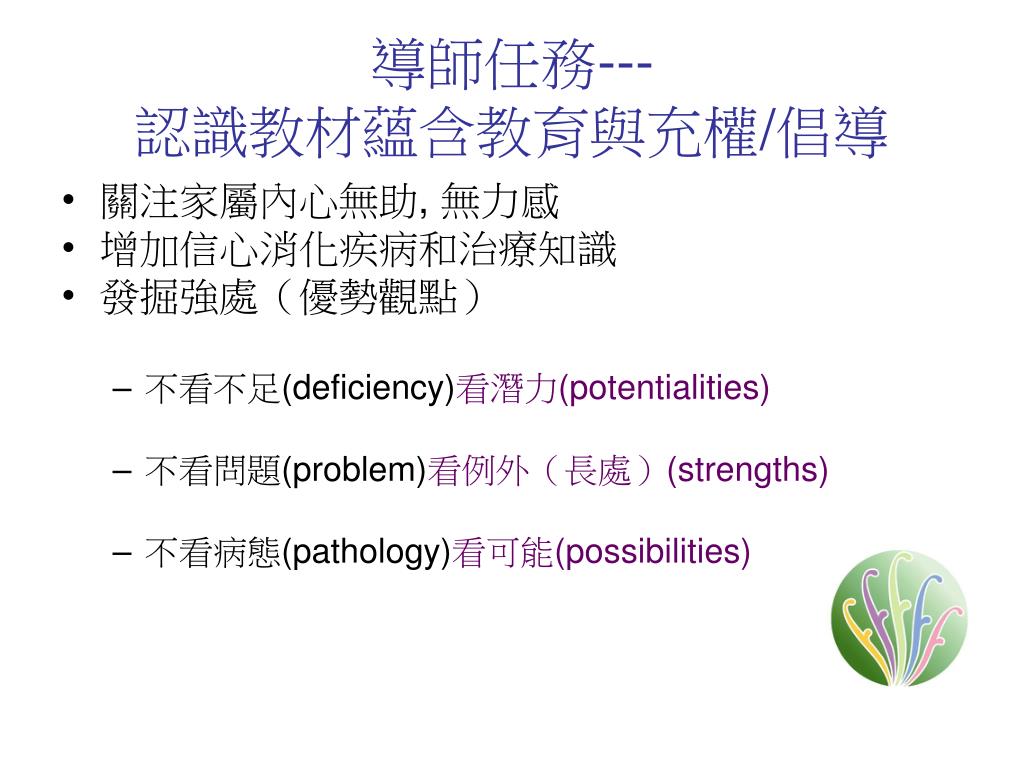 導師任務---
認識教材蘊含教育與充權/倡導

• 關注家屬內心無助, 無力感
• 增加信心消化疾病和治療知識
• 發掘強處（優勢觀點）

– 不看不足(deficiency)看潛力(potentialities)

– 不看問題(problem)看例外（長處）(strengths)

– 不看病態(pathology)看可能(possibilities)